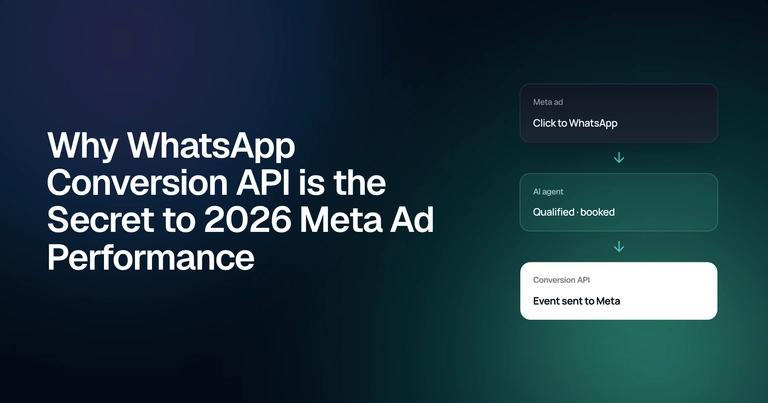 Why WhatsApp Conversion API is the Secret to 2026 Meta Ad Performance

Meta ad
Click to WhatsApp

AI agent
Qualified · booked

Conversion API
Event sent to Meta